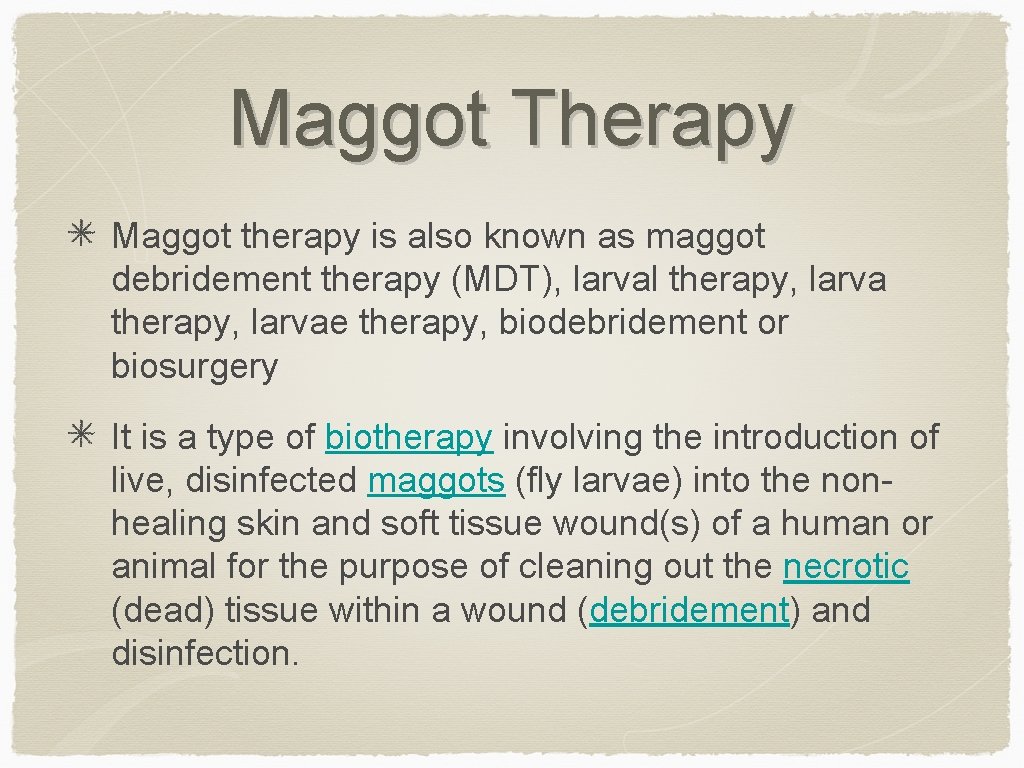 Maggot Therapy

✳ Maggot therapy is also known as maggot debridement therapy (MDT), larval therapy, larva therapy, larvae therapy, biodebridement or biosurgery

✳ It is a type of biotherapy involving the introduction of live, disinfected maggots (fly larvae) into the non-healing skin and soft tissue wound(s) of a human or animal for the purpose of cleaning out the necrotic (dead) tissue within a wound (debridement) and disinfection.